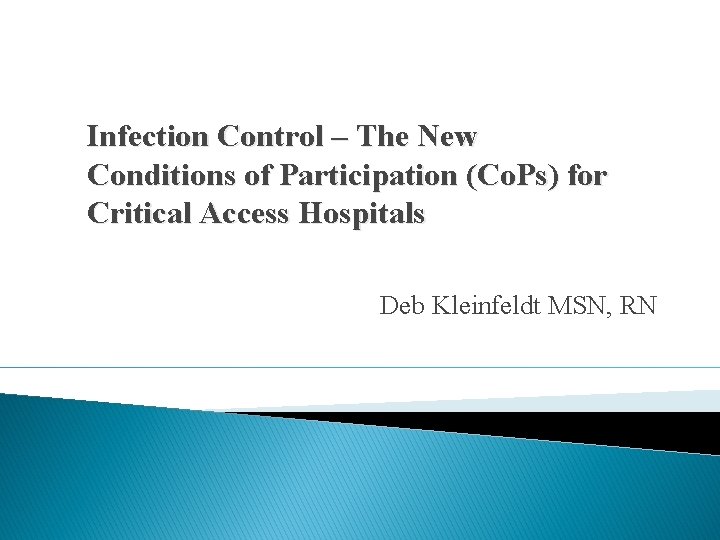 Infection Control – The New Conditions of Participation (CoPs) for Critical Access Hospitals

Deb Kleinfeldt MSN, RN